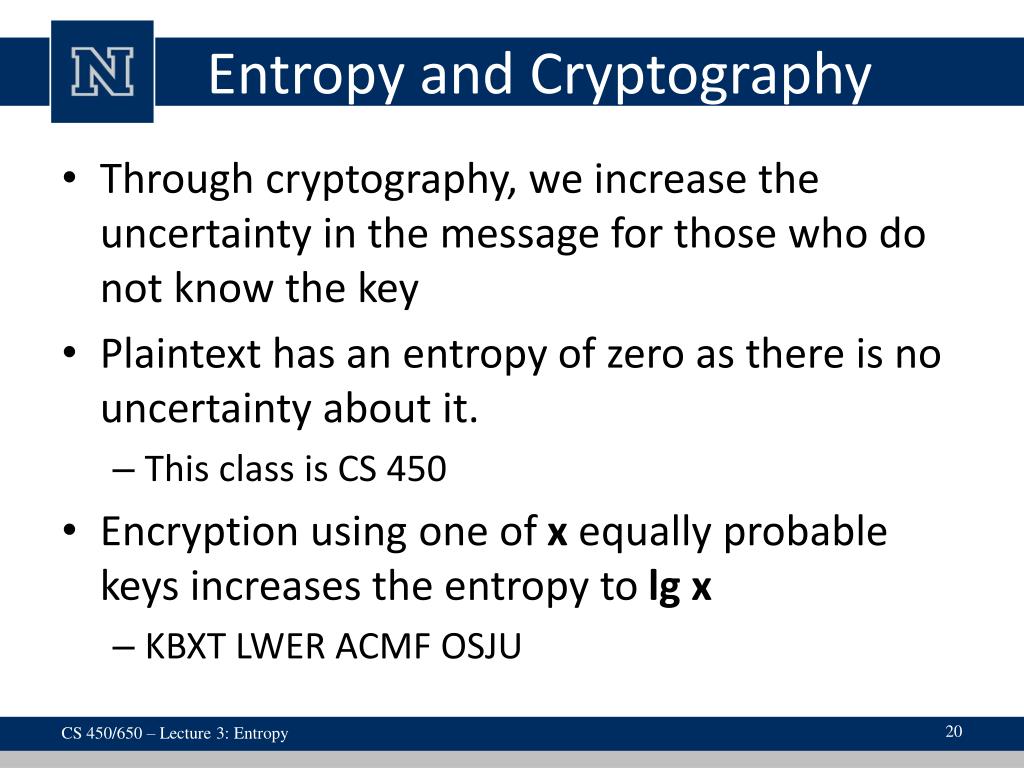 N

Entropy and Cryptography

• Through cryptography, we increase the uncertainty in the message for those who do not know the key

• Plaintext has an entropy of zero as there is no uncertainty about it.
– This class is CS 450

• Encryption using one of **x** equally probable keys increases the entropy to **lg x**
– KBXT LWER ACMF OSJU

CS 450/650 – Lecture 3: Entropy

20